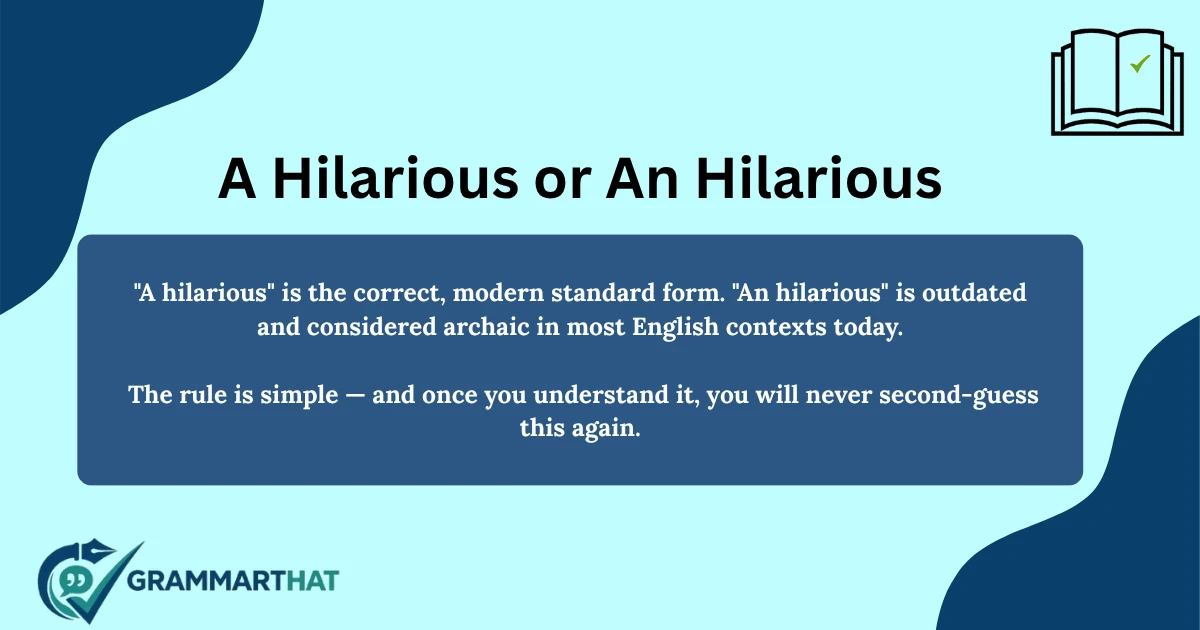 A Hilarious or An Hilarious

"A hilarious" is the correct, modern standard form. "An hilarious" is outdated and considered archaic in most English contexts today.

The rule is simple — and once you understand it, you will never second-guess this again.

GRAMMARTHAT